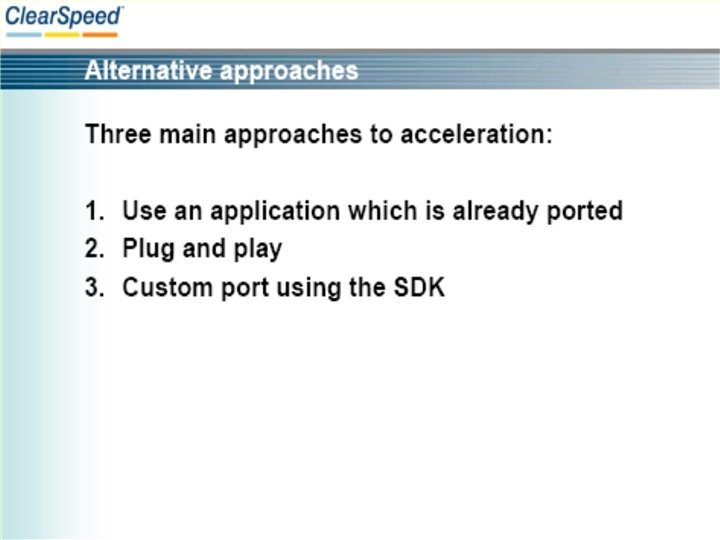 ClearSpeed

Alternative approaches

Three main approaches to acceleration:

1. Use an application which is already ported
2. Plug and play
3. Custom port using the SDK